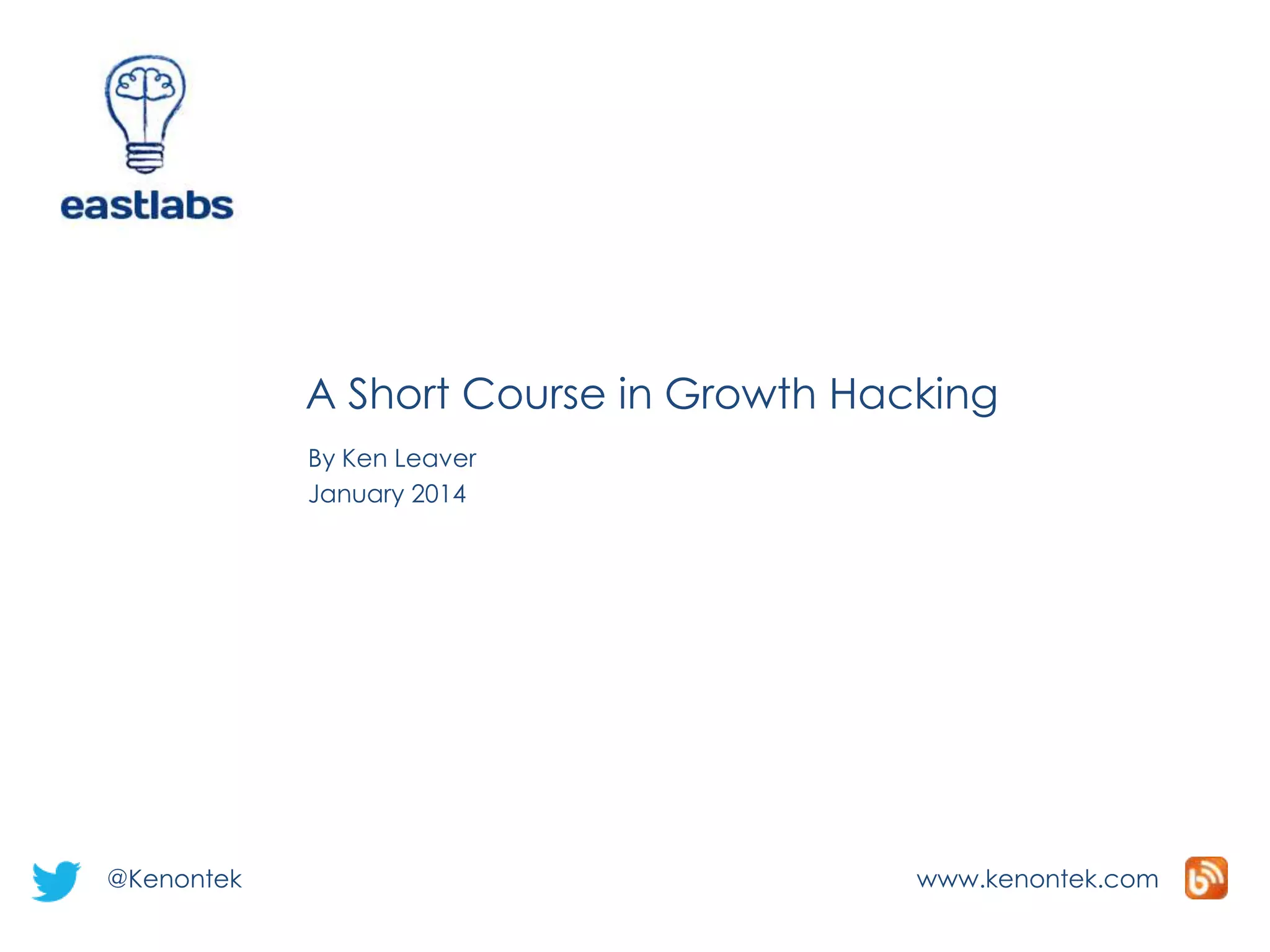 eastlabs

A Short Course in Growth Hacking

By Ken Leaver
January 2014

@Kenontek

www.kenontek.com